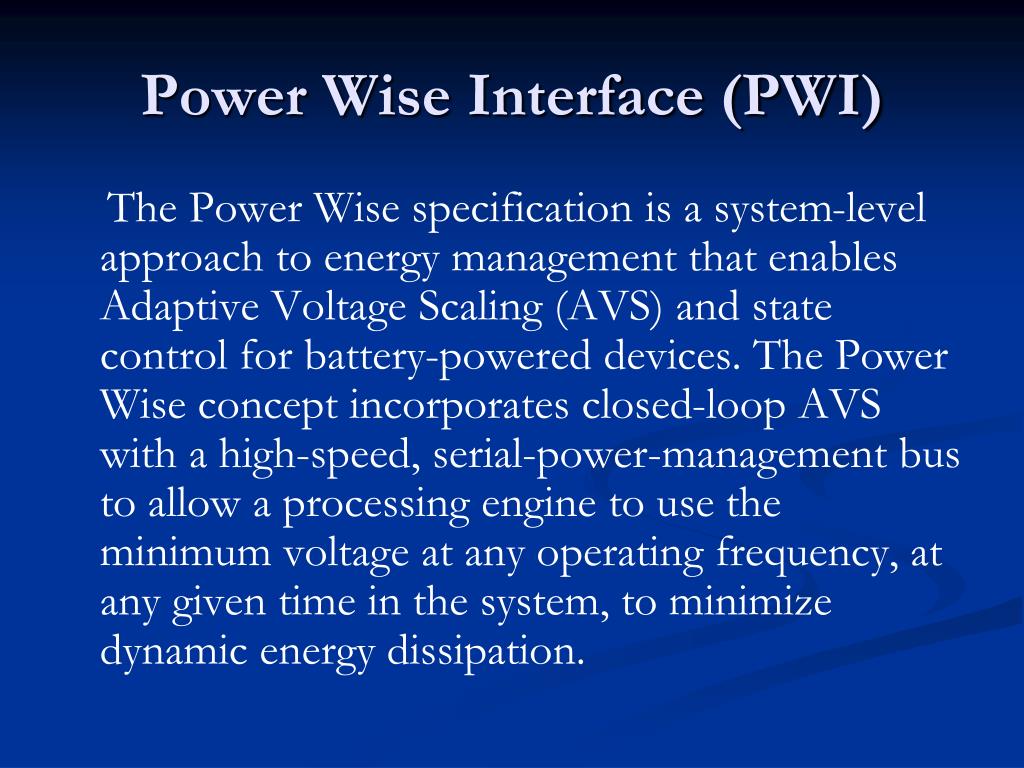 Power Wise Interface (PWI)

The Power Wise specification is a system-level approach to energy management that enables Adaptive Voltage Scaling (AVS) and state control for battery-powered devices. The Power Wise concept incorporates closed-loop AVS with a high-speed, serial-power-management bus to allow a processing engine to use the minimum voltage at any operating frequency, at any given time in the system, to minimize dynamic energy dissipation.